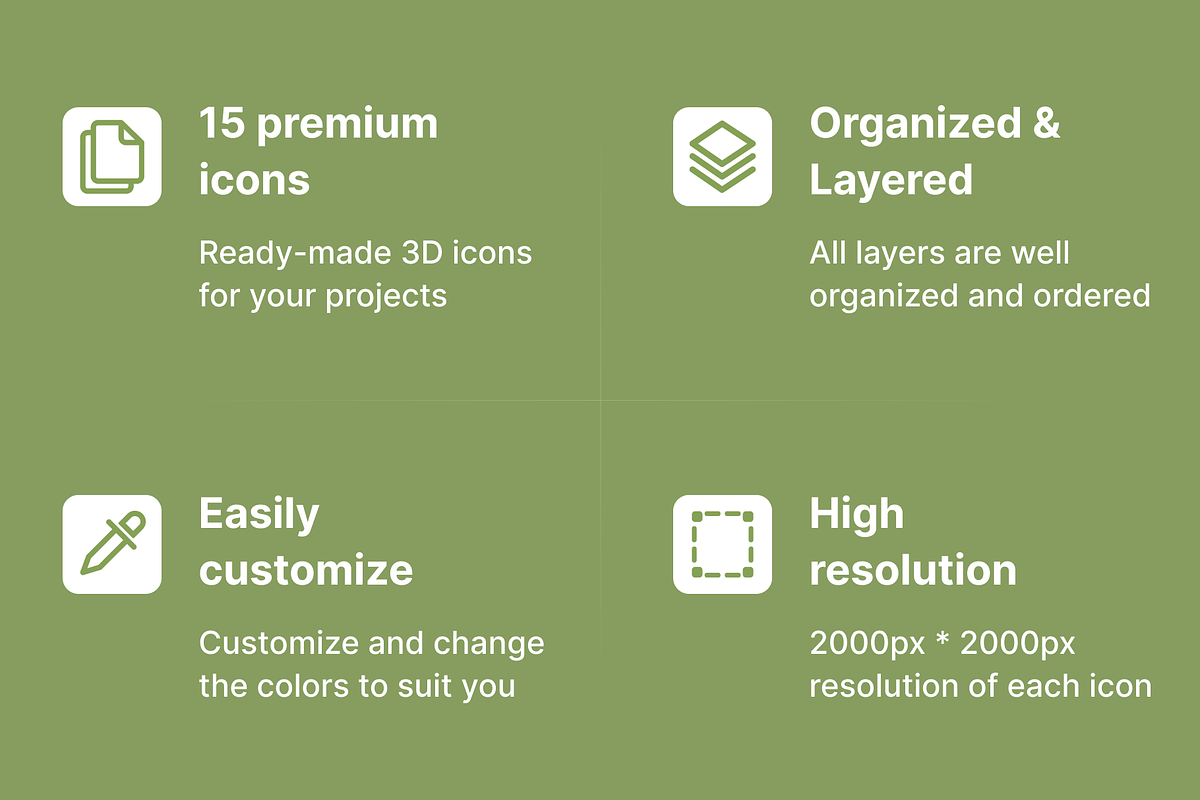 15 premium icons

Ready-made 3D icons for your projects

Organized & Layered

All layers are well organized and ordered

Easily customize

Customize and change the colors to suit you

High resolution

2000px * 2000px resolution of each icon